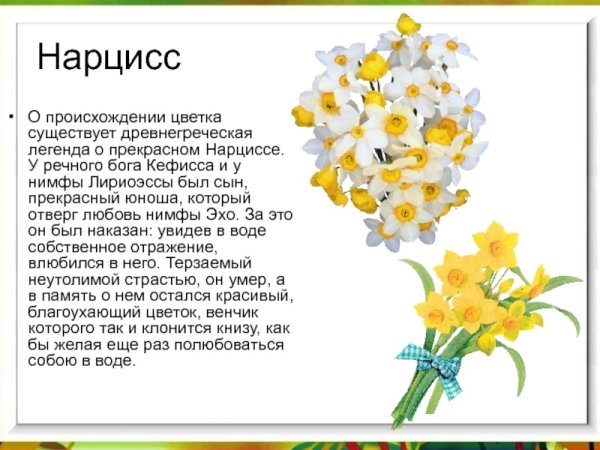 Нарцисс

• О происхождении цветка существует древнегреческая легенда о прекрасном Нарциссе. У речного бога Кефисса и у нимфы Лириоэссы был сын, прекрасный юноша, который отверг любовь нимфы Эхо. За это он был наказан: увидев в воде собственное отражение, влюбился в него. Терзаемый неутолимой страстью, он умер, а в память о нем остался красивый, благоухающий цветок, венчик которого так и клонится книзу, как бы желая еще раз полюбоваться собою в воде.